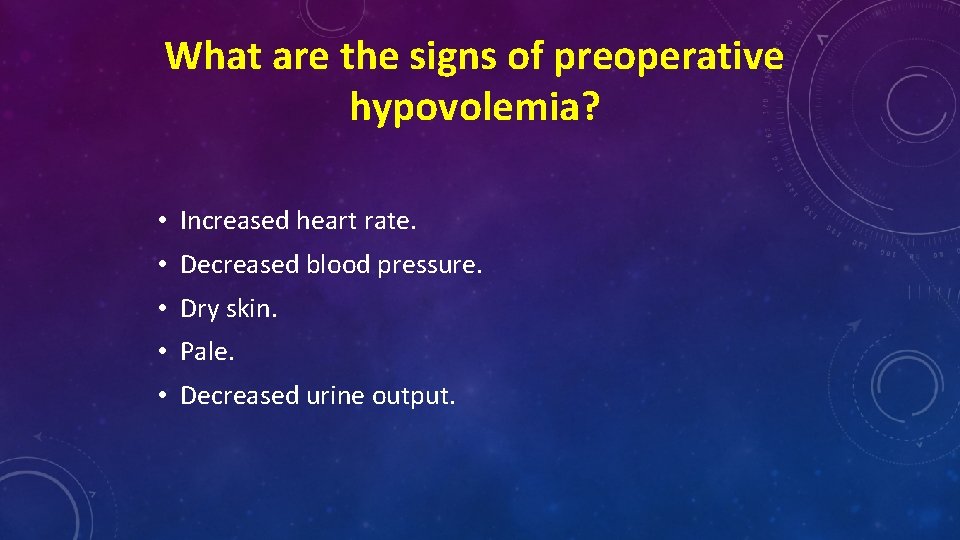 What are the signs of preoperative hypovolemia?

• Increased heart rate.
• Decreased blood pressure.
• Dry skin.
• Pale.
• Decreased urine output.